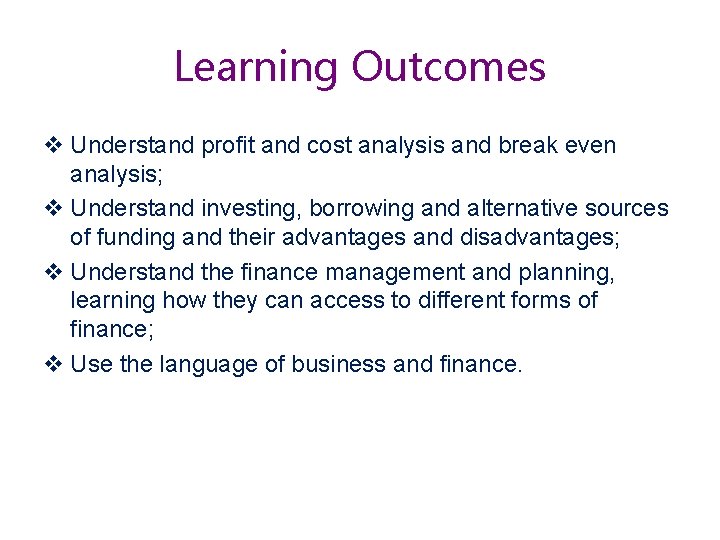 Learning Outcomes

❖ Understand profit and cost analysis and break even analysis;

❖ Understand investing, borrowing and alternative sources of funding and their advantages and disadvantages;

❖ Understand the finance management and planning, learning how they can access to different forms of finance;

❖ Use the language of business and finance.